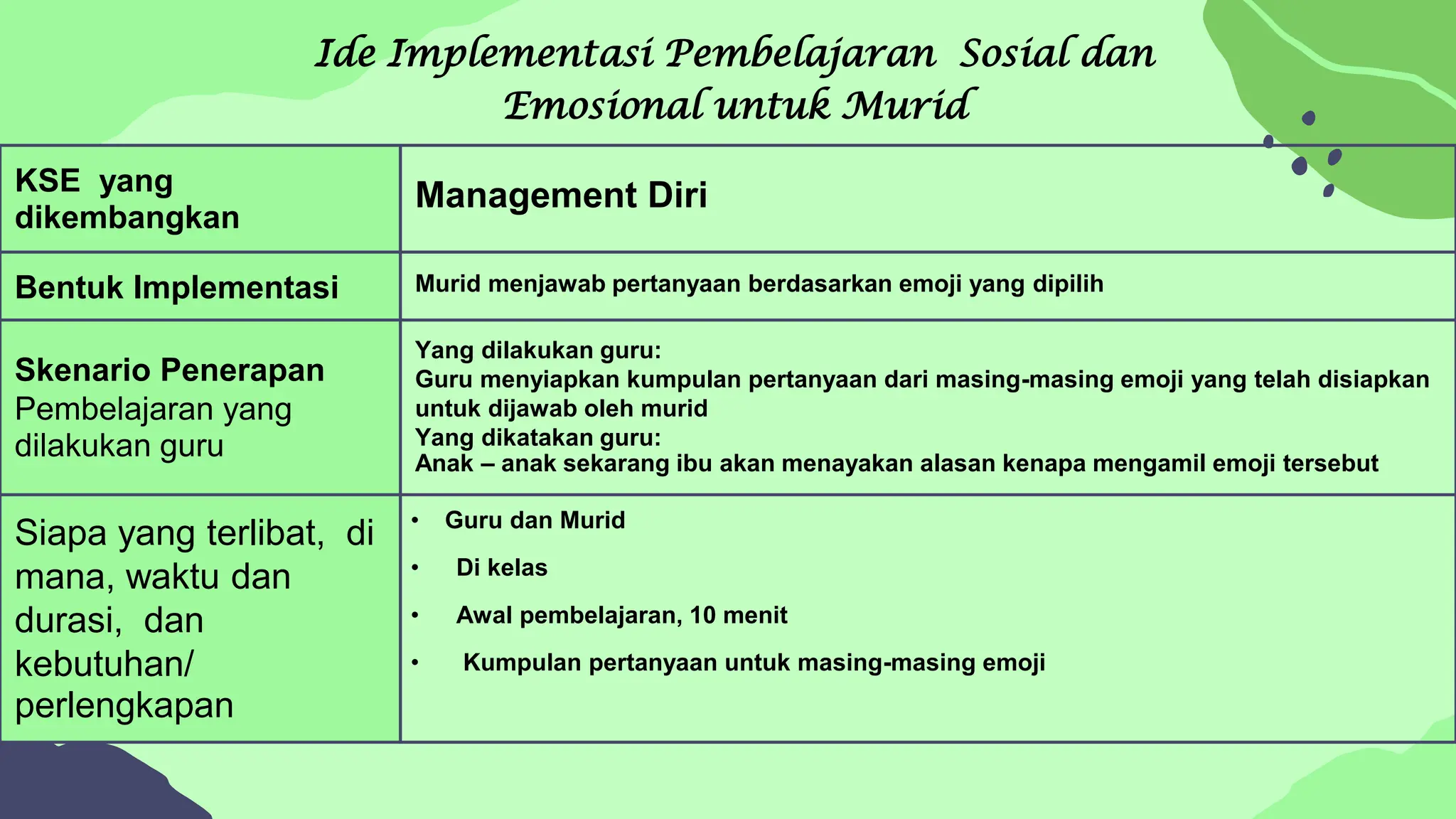 Ide Implementasi Pembelajaran Sosial dan Emosional untuk Murid

| KSE yang dikembangkan | Management Diri |
|---|---|
| Bentuk Implementasi | Murid menjawab pertanyaan berdasarkan emoji yang dipilih |
| Skenario Penerapan Pembelajaran yang dilakukan guru | Yang dilakukan guru: Guru menyiapkan kumpulan pertanyaan dari masing-masing emoji yang telah disiapkan untuk dijawab oleh murid Yang dikatakan guru: Anak – anak sekarang ibu akan menayakan alasan kenapa mengamil emoji tersebut |
| Siapa yang terlibat, di mana, waktu dan durasi, dan kebutuhan/ perlengkapan | • Guru dan Murid • Di kelas • Awal pembelajaran, 10 menit • Kumpulan pertanyaan untuk masing-masing emoji |